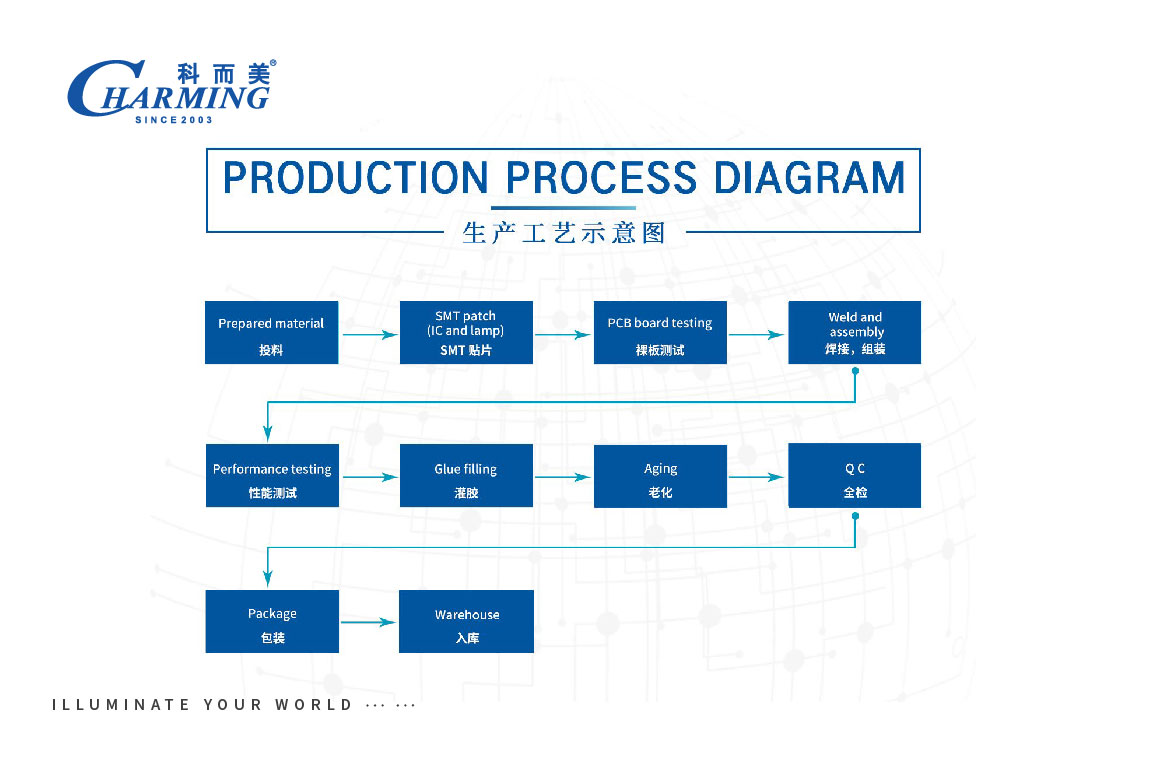 科而美®
CHARMING
SINCE 2003

PRODUCTION PROCESS DIAGRAM
生产工艺示意图

Prepared material
投料

SMT patch
(IC and lamp)
SMT 贴片

PCB board testing
裸板测试

Weld and assembly
焊接，组装

Performance testing
性能测试

Glue filling
灌胶

Aging
老化

Q C
全检

Package
包装

Warehouse
入库

ILLUMINATE YOUR WORLD ··· ···